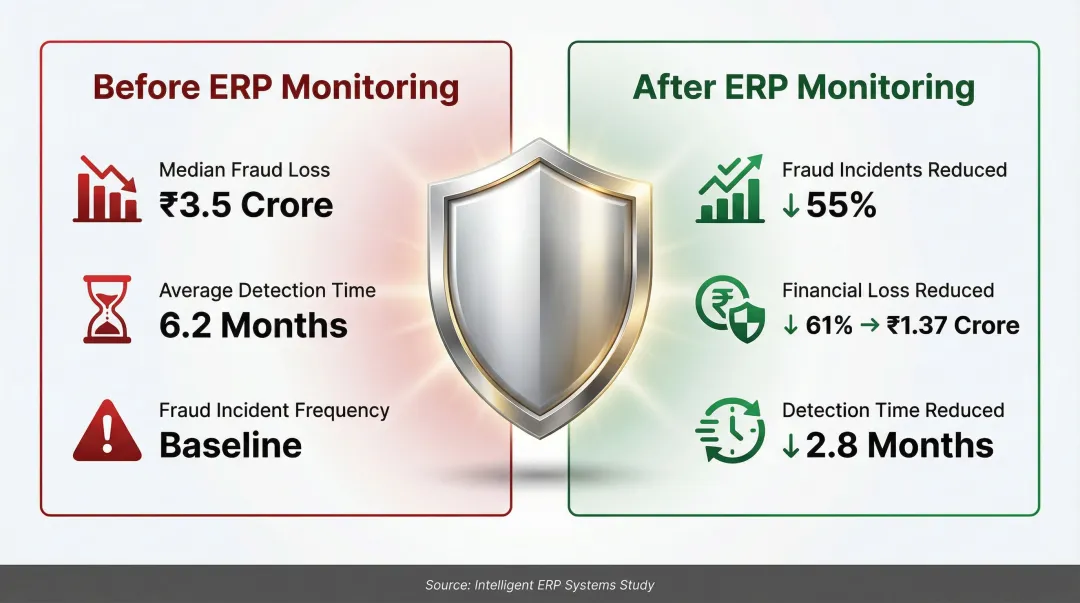 Before ERP Monitoring

Median Fraud Loss
₹3.5 Crore

Average Detection Time
6.2 Months

Fraud Incident Frequency
Baseline

After ERP Monitoring

Fraud Incidents Reduced
↓ 55%

Financial Loss Reduced
↓ 61% → ₹1.37 Crore

Detection Time Reduced
↓ 2.8 Months

Source: Intelligent ERP Systems Study